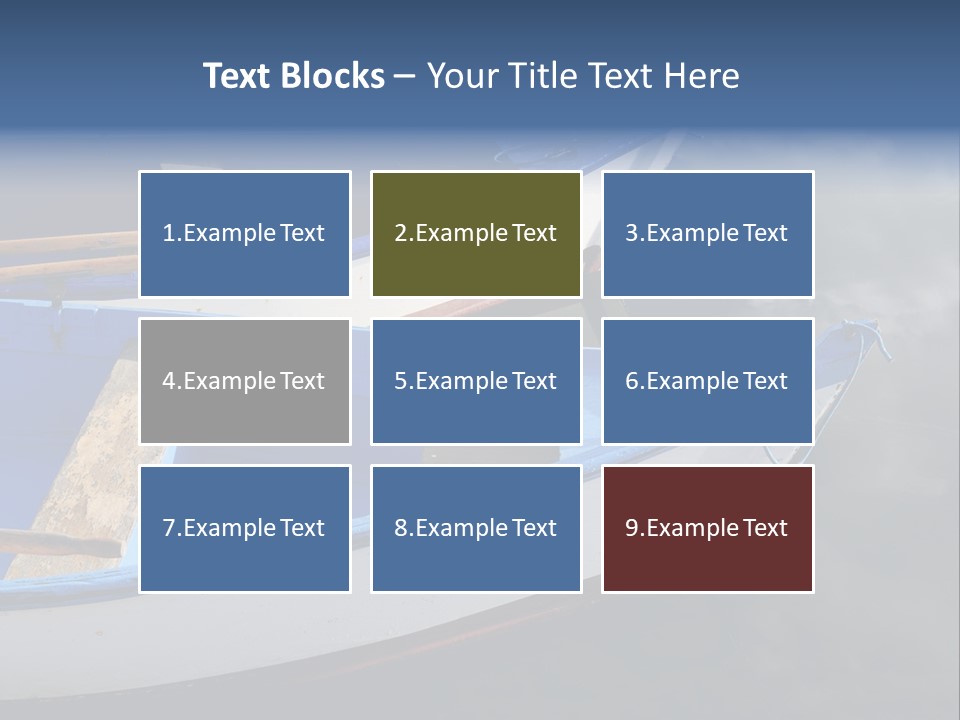 Text Blocks – Your Title Text Here

1.Example Text

2.Example Text

3.Example Text

4.Example Text

5.Example Text

6.Example Text

7.Example Text

8.Example Text

9.Example Text